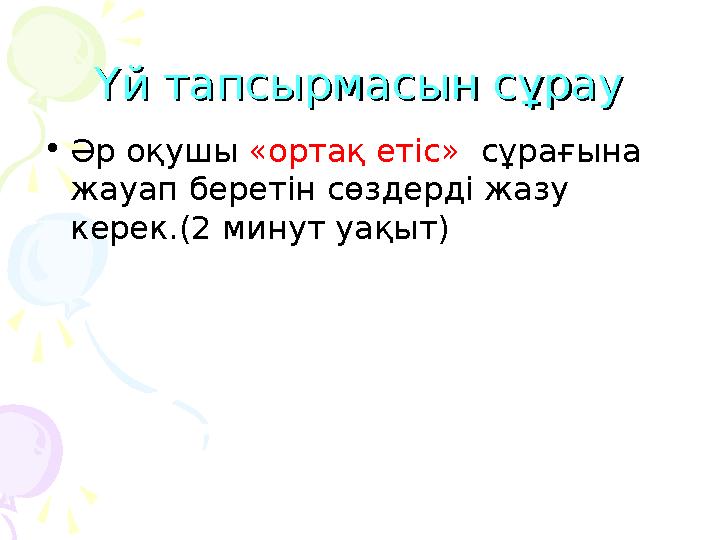 Үй тапсырмасын сұрау

• Әр оқушы «ортақ етіс» сұрағына жауап беретін сөздерді жазу керек.(2 минут уақыт)